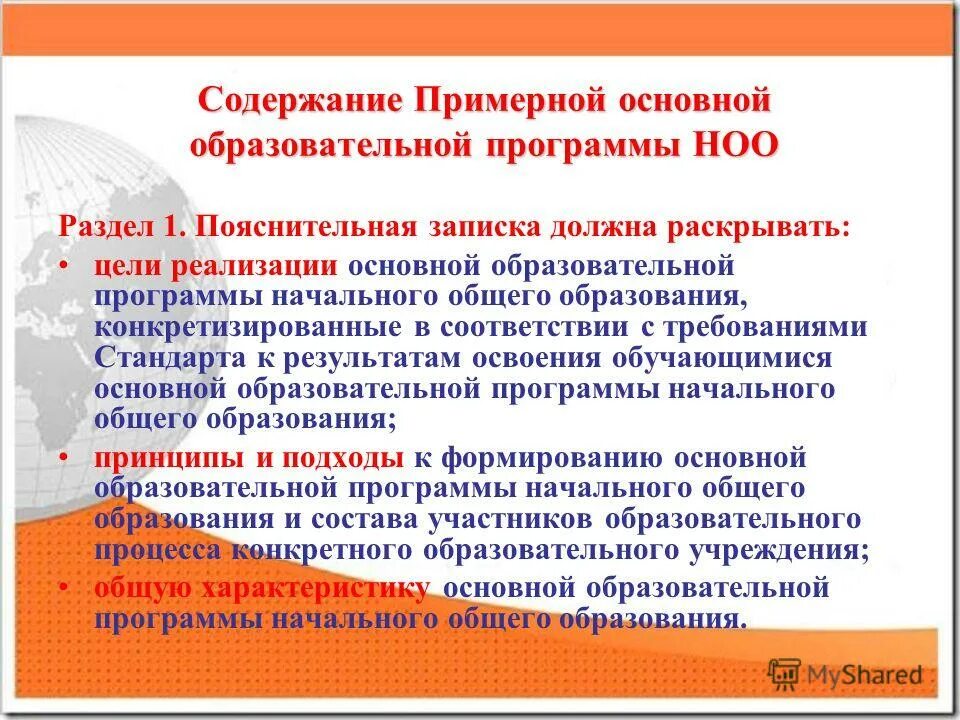 Содержание Примерной основной образовательной программы НОО

Раздел 1. Пояснительная записка должна раскрывать:

• цели реализации основной образовательной программы начального общего образования, конкретизированные в соответствии с требованиями Стандарта к результатам освоения обучающимися основной образовательной программы начального общего образования;

• принципы и подходы к формированию основной образовательной программы начального общего образования и состава участников образовательного процесса конкретного образовательного учреждения;

• общую характеристику основной образовательной программы начального общего образования.

MyShared